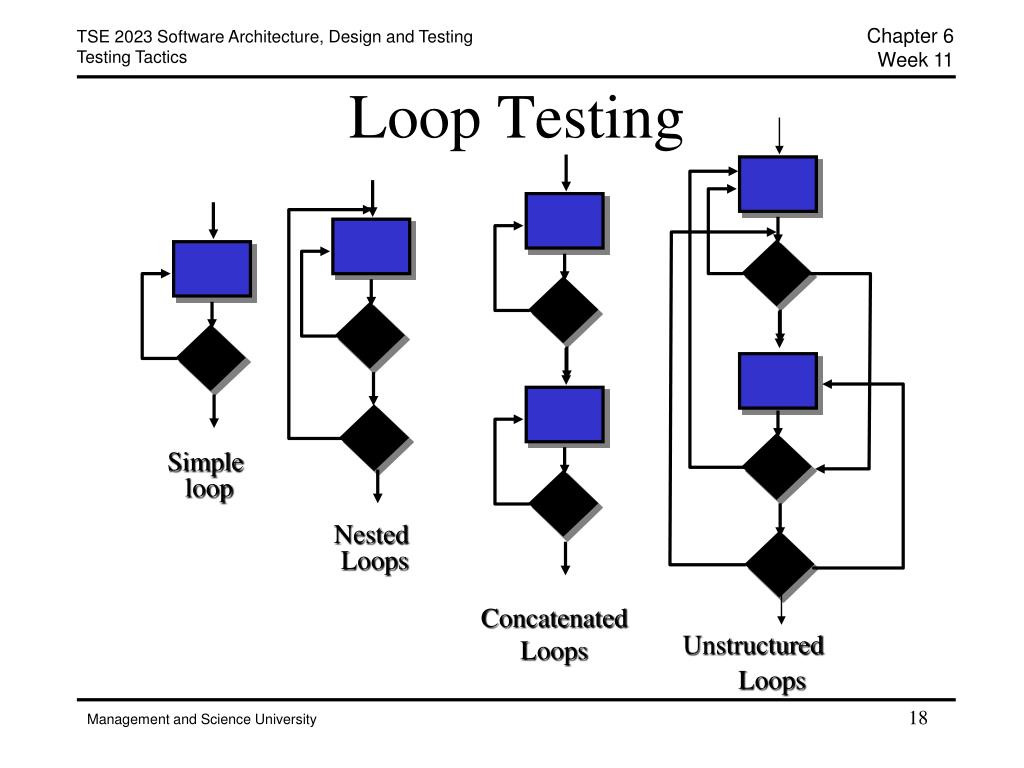 TSE 2023 Software Architecture, Design and Testing
Testing Tactics

Chapter 6
Week 11

Loop Testing

Simple loop

Nested Loops

Concatenated Loops

Unstructured Loops

Management and Science University

18